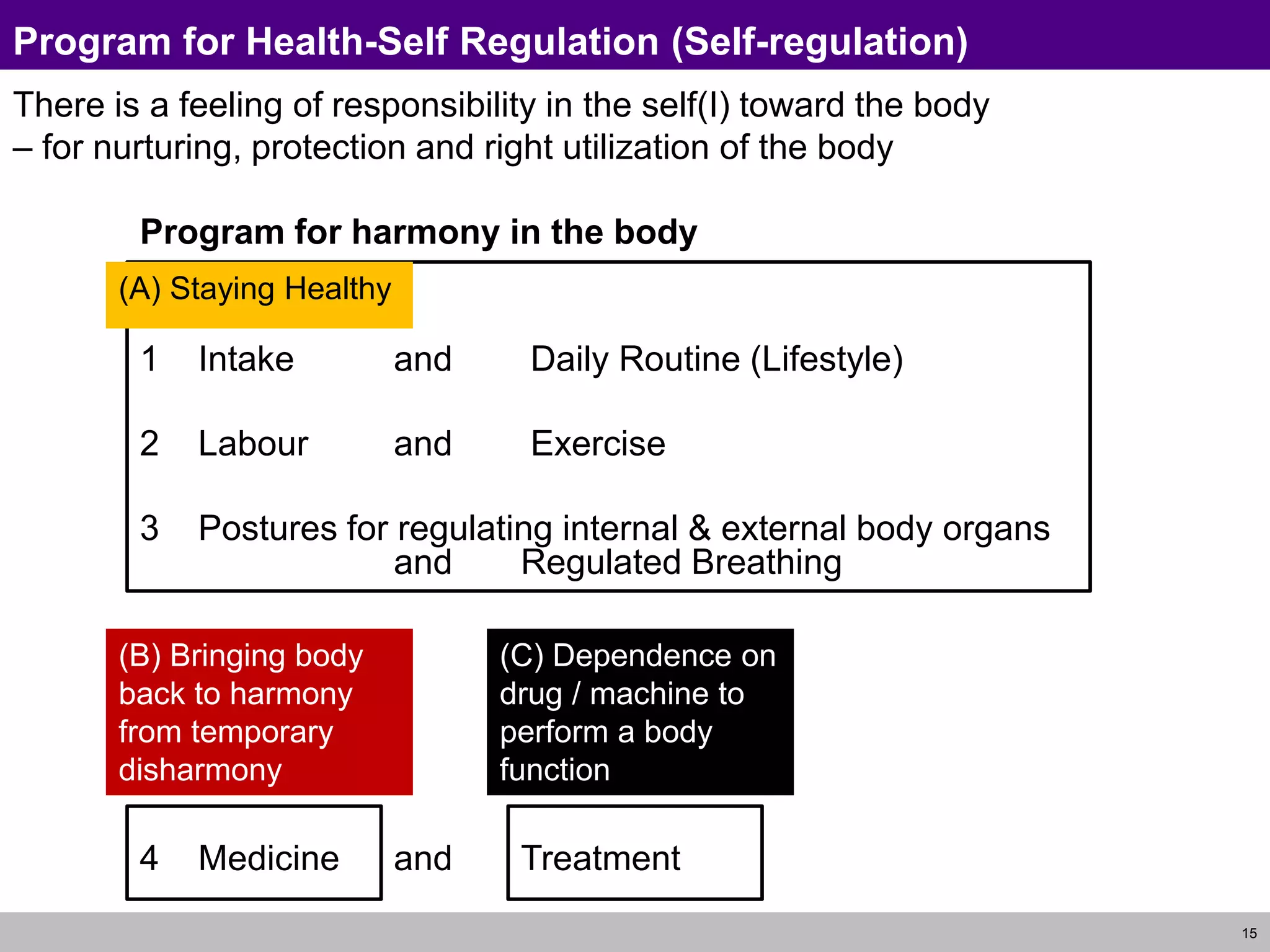 Program for Health-Self Regulation (Self-regulation)

There is a feeling of responsibility in the self(I) toward the body – for nurturing, protection and right utilization of the body

Program for harmony in the body

(A) Staying Healthy

1 Intake and Daily Routine (Lifestyle)

2 Labour and Exercise

3 Postures for regulating internal & external body organs and Regulated Breathing

(B) Bringing body back to harmony from temporary disharmony

(C) Dependence on drug / machine to perform a body function

4 Medicine and Treatment

15